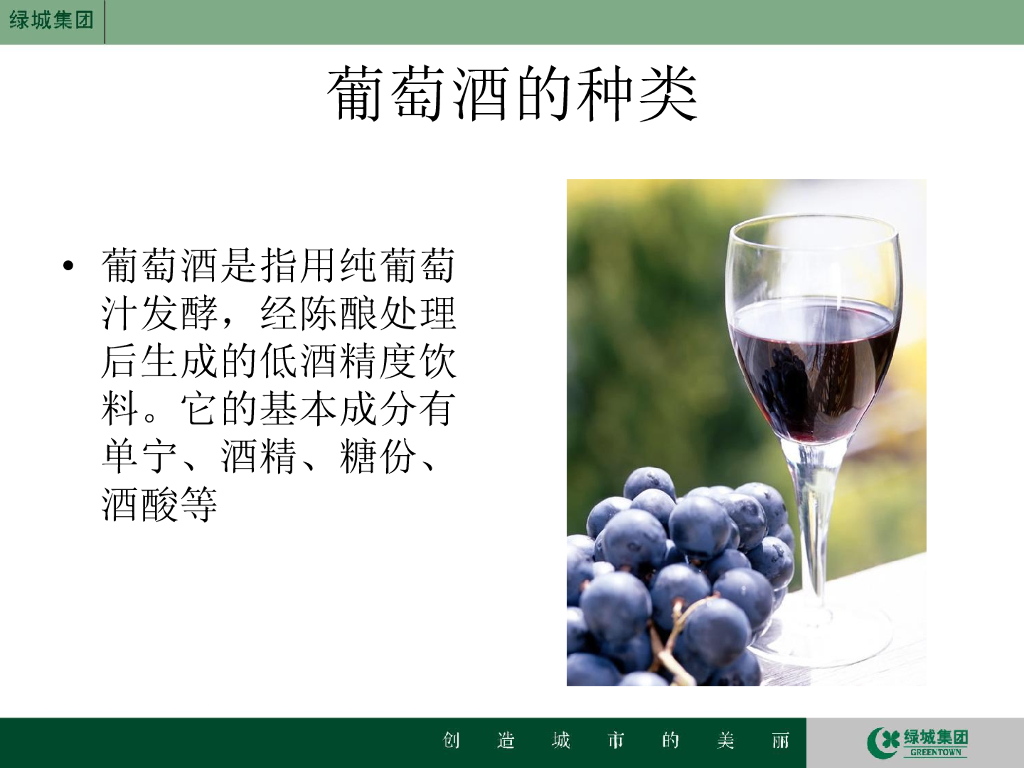 绿城集团

葡萄酒的种类

• 葡萄酒是指用纯葡萄汁发酵，经陈酿处理后生成的低酒精度饮料。它的基本成分有单宁、酒精、糖份、酒酸等

创 造 城 市 的 美 丽

绿城集团
GREENTOWN